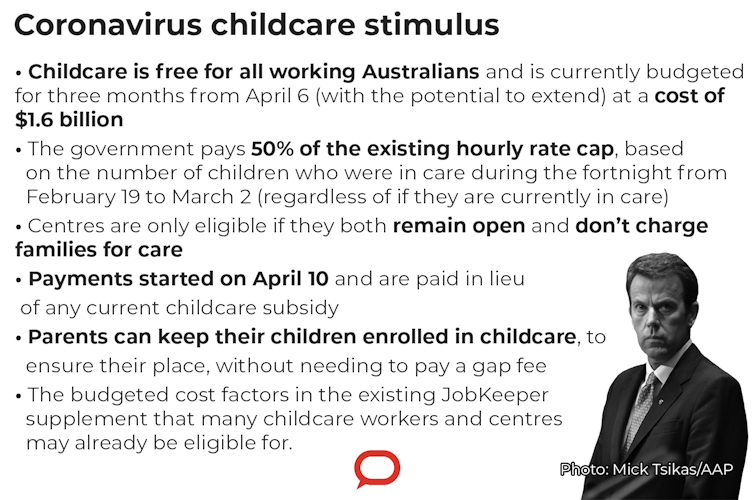 Coronavirus childcare stimulus

• Childcare is free for all working Australians and is currently budgeted for three months from April 6 (with the potential to extend) at a cost of $1.6 billion

• The government pays 50% of the existing hourly rate cap, based on the number of children who were in care during the fortnight from February 19 to March 2 (regardless of if they are currently in care)

• Centres are only eligible if they both remain open and don't charge families for care

• Payments started on April 10 and are paid in lieu of any current childcare subsidy

• Parents can keep their children enrolled in childcare, to ensure their place, without needing to pay a gap fee

• The budgeted cost factors in the existing JobKeeper supplement that many childcare workers and centres may already be eligible for.

Photo: Mick Tsikas/AAP